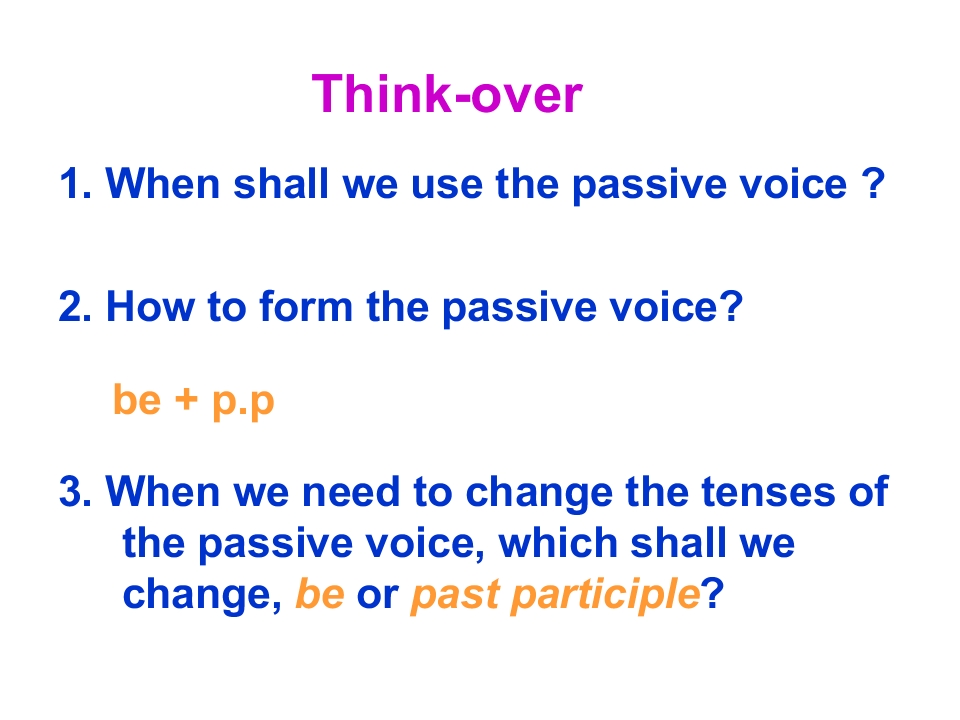 Think-over

1. When shall we use the passive voice ?

2. How to form the passive voice?

be + p.p

3. When we need to change the tenses of the passive voice, which shall we change, be or past participle?